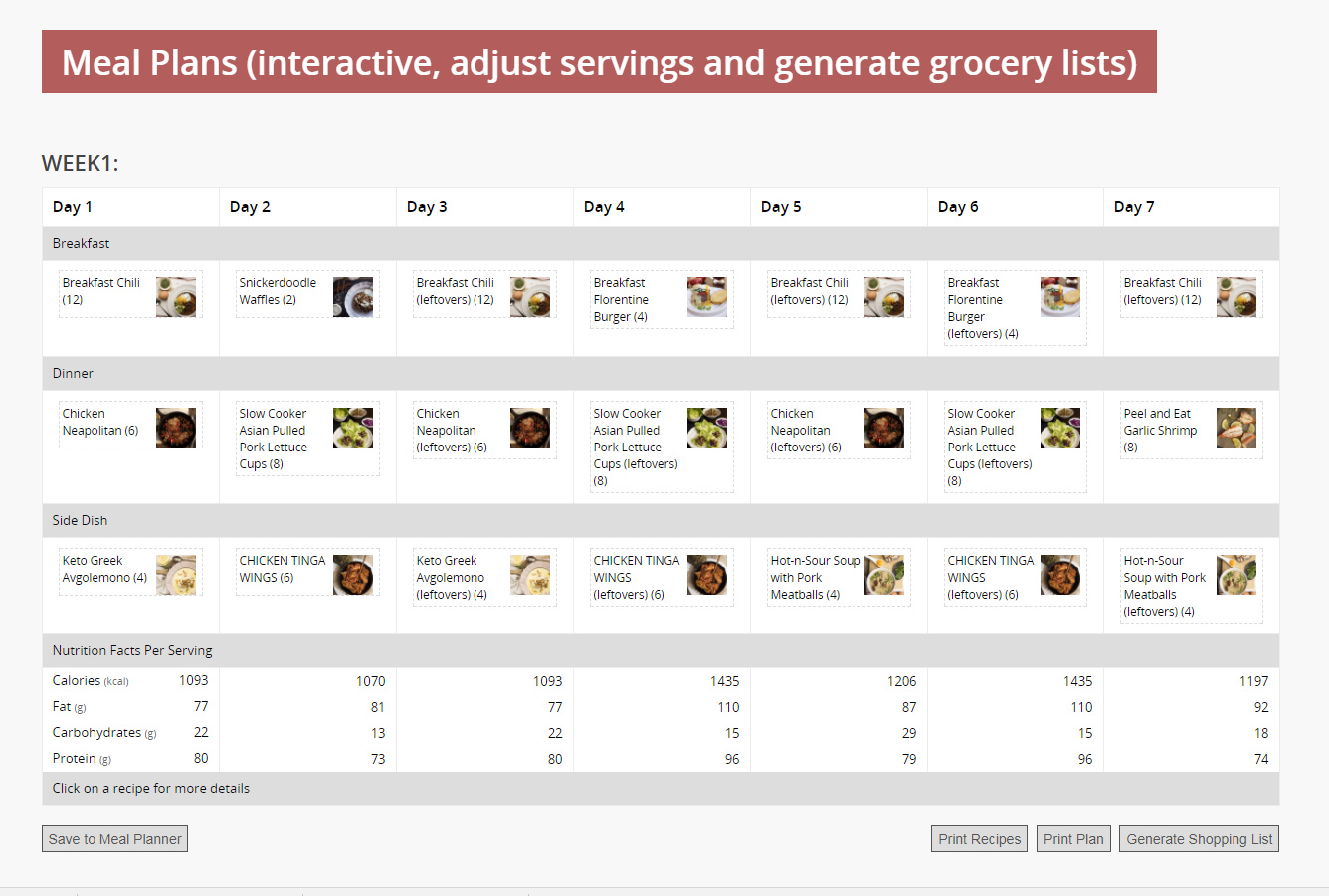 Meal Plans (interactive, adjust servings and generate grocery lists)

WEEK1:

| Day 1 | Day 2 | Day 3 | Day 4 | Day 5 | Day 6 | Day 7 |
|---|---|---|---|---|---|---|
| Breakfast | | | | | | |
| Breakfast Chili (12) | Snickerdoodle Waffles (2) | Breakfast Chili (leftovers) (12) | Breakfast Florentine Burger (4) | Breakfast Chili (leftovers) (12) | Breakfast Florentine Burger (leftovers) (4) | Breakfast Chili (leftovers) (12) |
| Dinner | | | | | | |
| Chicken Neapolitan (6) | Slow Cooker Asian Pulled Pork Lettuce Cups (8) | Chicken Neapolitan (leftovers) (6) | Slow Cooker Asian Pulled Pork Lettuce Cups (leftovers) (8) | Chicken Neapolitan (leftovers) (6) | Slow Cooker Asian Pulled Pork Lettuce Cups (leftovers) (8) | Peel and Eat Garlic Shrimp (8) |
| Side Dish | | | | | | |
| Keto Greek Avgolemono (4) | CHICKEN TINGA WINGS (6) | Keto Greek Avgolemono (leftovers) (4) | CHICKEN TINGA WINGS (leftovers) (6) | Hot-n-Sour Soup with Pork Meatballs (4) | CHICKEN TINGA WINGS (leftovers) (6) | Hot-n-Sour Soup with Pork Meatballs (leftovers) (4) |
| Nutrition Facts Per Serving | | | | | | |
| Calories (kcal) 1093 | 1070 | 1093 | 1435 | 1206 | 1435 | 1197 |
| Fat (g) 77 | 81 | 77 | 110 | 87 | 110 | 92 |
| Carbohydrates (g) 22 | 13 | 22 | 15 | 29 | 15 | 18 |
| Protein (g) 80 | 73 | 80 | 96 | 79 | 96 | 74 |
| Click on a recipe for more details | | | | | | |

Save to Meal Planner

Print Recipes Print Plan Generate Shopping List